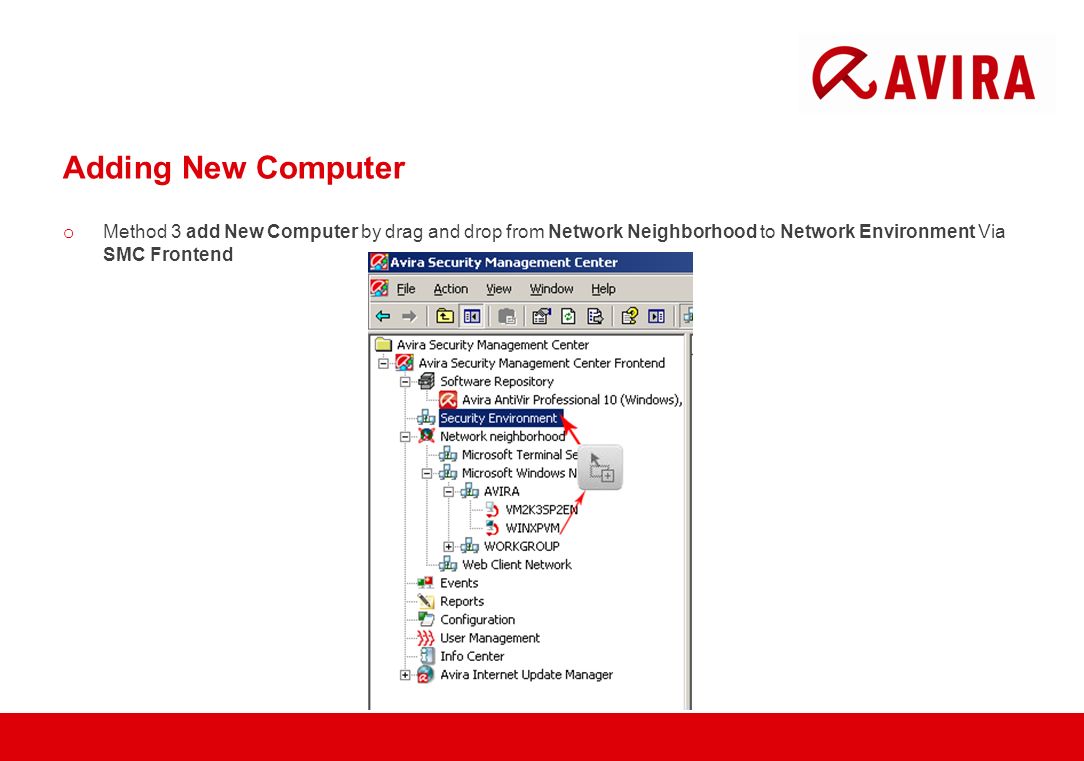 AVIRA

Adding New Computer

o Method 3 add New Computer by drag and drop from Network Neighborhood to Network Environment Via SMC Frontend

Avira Security Management Center

File Action View Window Help

Avira Security Management Center
Avira Security Management Center Frontend
Software Repository
Avira AntiVir Professional 10 (Windows),
Security Environment
Network neighborhood
Microsoft Terminal Se
Microsoft Windows N
AVIRA
VM2K3SP2EN
WINXPVM
WORKGROUP
Web Client Network
Events
Reports
Configuration
User Management
Info Center
Avira Internet Update Manager